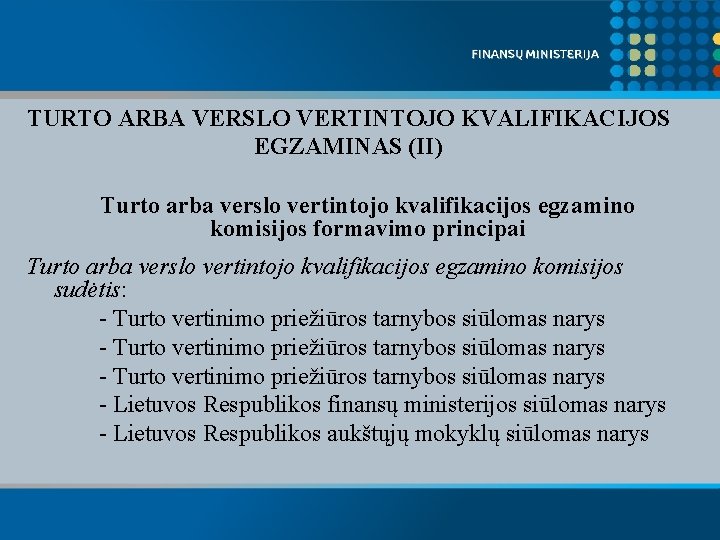 FINANSŲ MINISTERIJA

TURTO ARBA VERSLO VERTINTOJO KVALIFIKACIJOS EGZAMINAS (II)

Turto arba verslo vertintojo kvalifikacijos egzamino komisijos formavimo principai

Turto arba verslo vertintojo kvalifikacijos egzamino komisijos sudėtis:

- Turto vertinimo priežiūros tarnybos siūlomas narys
- Turto vertinimo priežiūros tarnybos siūlomas narys
- Turto vertinimo priežiūros tarnybos siūlomas narys
- Lietuvos Respublikos finansų ministerijos siūlomas narys
- Lietuvos Respublikos aukštųjų mokyklų siūlomas narys